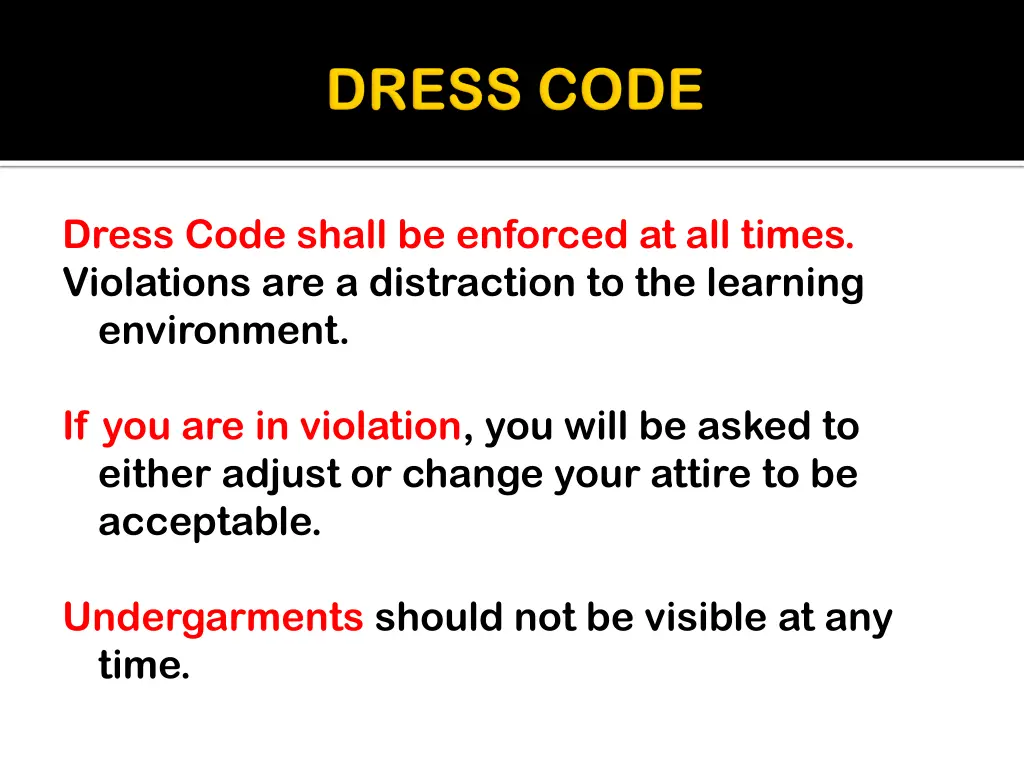 DRESS CODE

Dress Code shall be enforced at all times.
Violations are a distraction to the learning environment.

If you are in violation, you will be asked to either adjust or change your attire to be acceptable.

Undergarments should not be visible at any time.